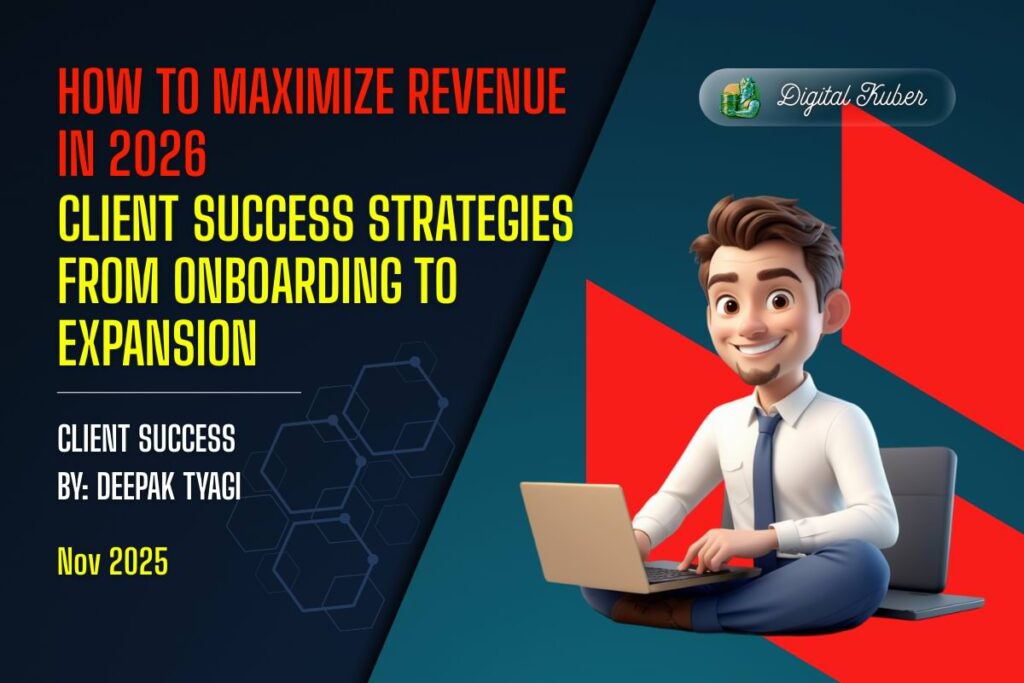 HOW TO MAXIMIZE REVENUE IN 2026
CLIENT SUCCESS STRATEGIES FROM ONBOARDING TO EXPANSION

Digital Kuber

CLIENT SUCCESS
BY: DEEPAK TYAGI

Nov 2025